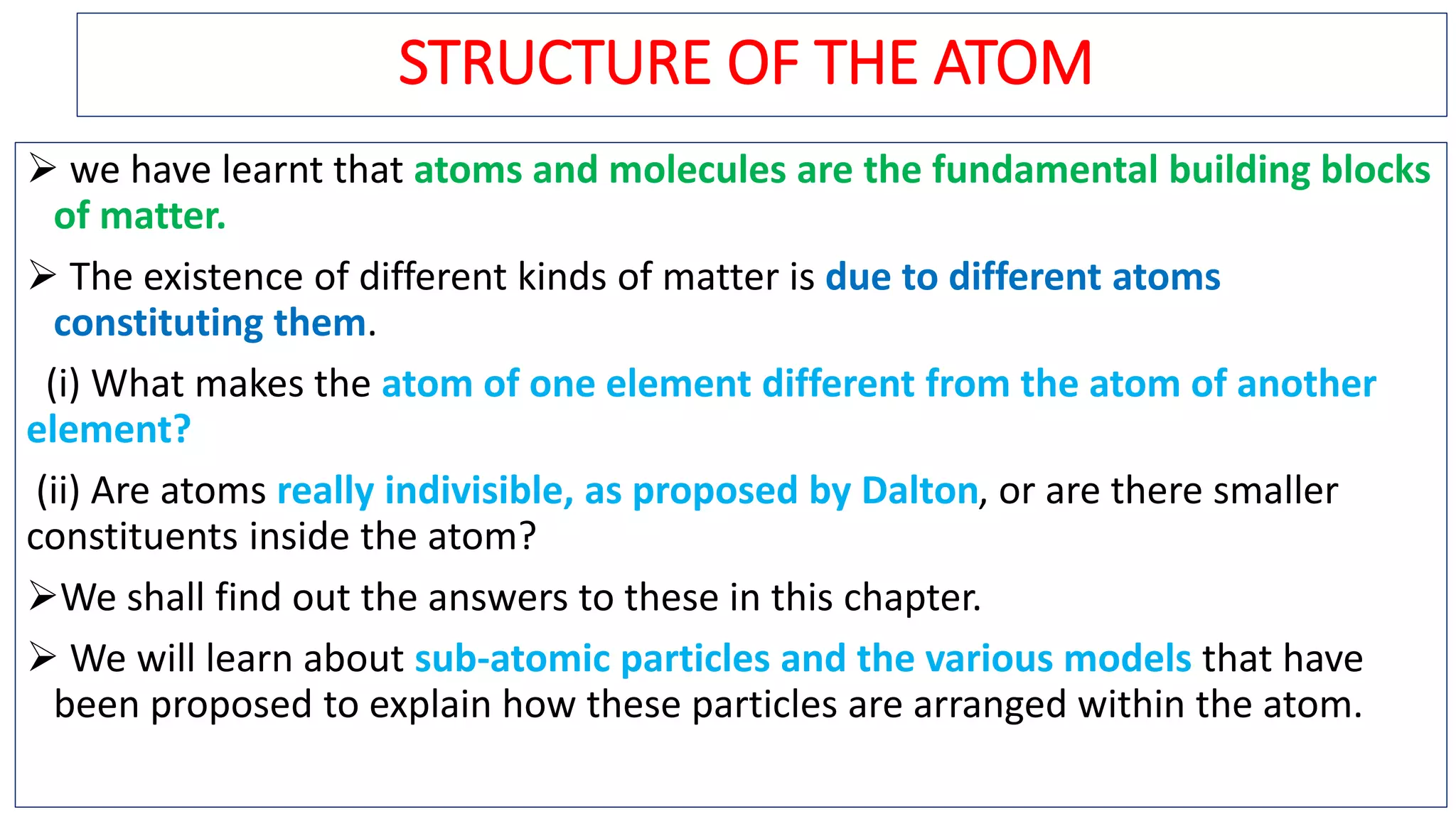 STRUCTURE OF THE ATOM

➢ we have learnt that atoms and molecules are the fundamental building blocks of matter.

➢ The existence of different kinds of matter is due to different atoms constituting them.

(i) What makes the atom of one element different from the atom of another element?

(ii) Are atoms really indivisible, as proposed by Dalton, or are there smaller constituents inside the atom?

➢We shall find out the answers to these in this chapter.

➢ We will learn about sub-atomic particles and the various models that have been proposed to explain how these particles are arranged within the atom.